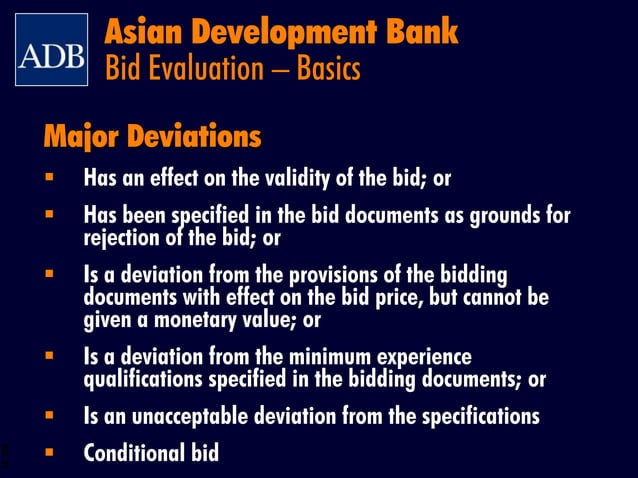 ADB

Asian Development Bank
Bid Evaluation – Basics

Major Deviations

▪ Has an effect on the validity of the bid; or

▪ Has been specified in the bid documents as grounds for rejection of the bid; or

▪ Is a deviation from the provisions of the bidding documents with effect on the bid price, but cannot be given a monetary value; or

▪ Is a deviation from the minimum experience qualifications specified in the bidding documents; or

▪ Is an unacceptable deviation from the specifications

▪ Conditional bid